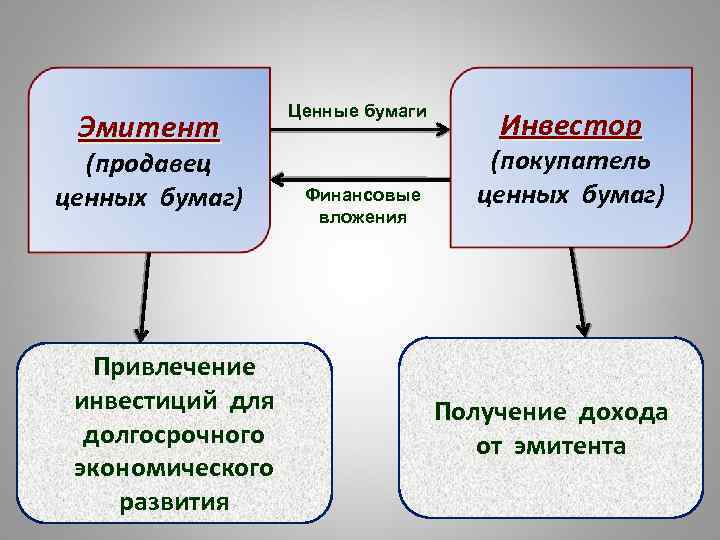 Эмитент
(продавец ценных бумаг)

Ценные бумаги

Финансовые вложения

Инвестор
(покупатель ценных бумаг)

Привлечение инвестиций для долгосрочного экономического развития

Получение дохода от эмитента